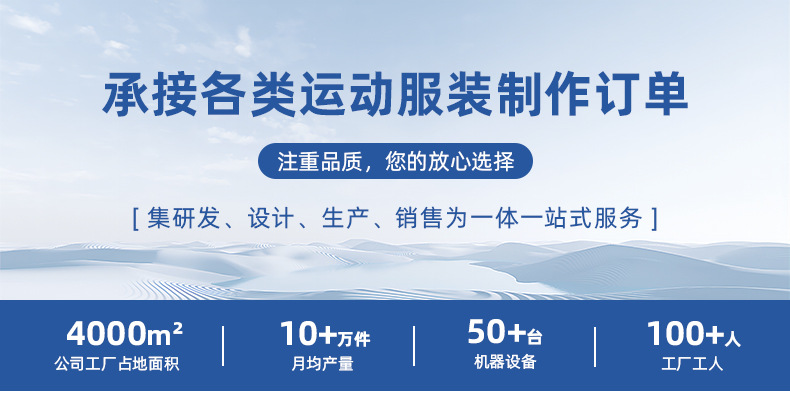 承接各类运动服装制作订单

注重品质，您的放心选择

[ 集研发、设计、生产、销售为一体一站式服务 ]

4000m²
公司工厂占地面积

10+万件
月均产量

50+台
机器设备

100+人
工厂工人